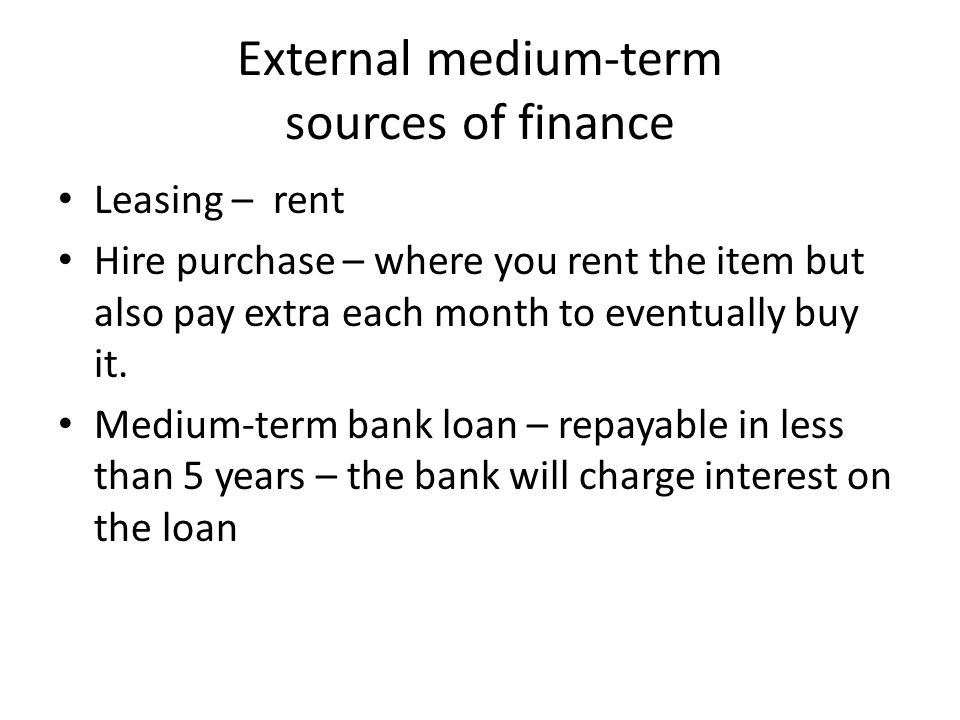 External medium-term sources of finance

• Leasing – rent
• Hire purchase – where you rent the item but also pay extra each month to eventually buy it.
• Medium-term bank loan – repayable in less than 5 years – the bank will charge interest on the loan